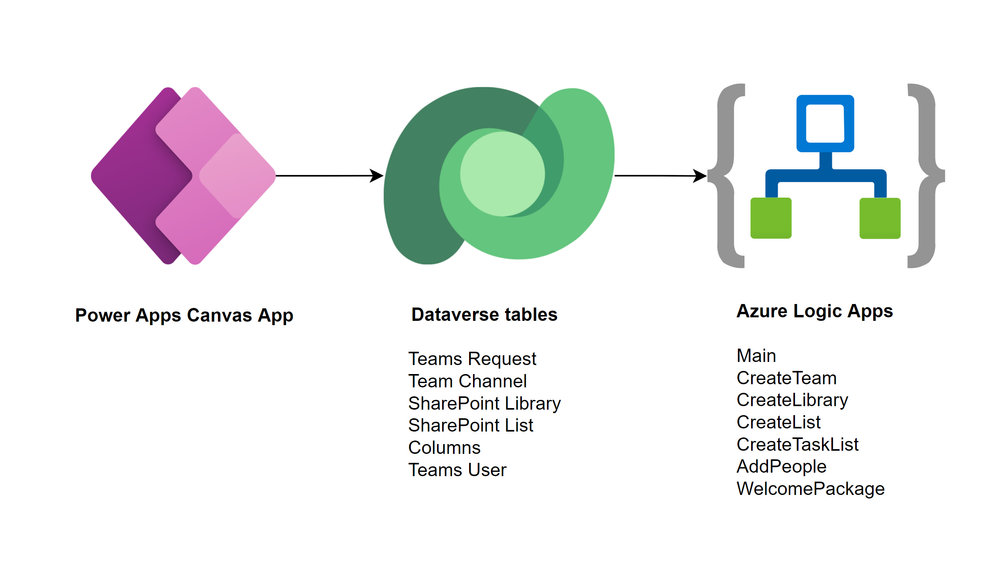 Power Apps Canvas App

Dataverse tables

Teams Request
Team Channel
SharePoint Library
SharePoint List
Columns
Teams User

Azure Logic Apps

Main
CreateTeam
CreateLibrary
CreateList
CreateTaskList
AddPeople
WelcomePackage